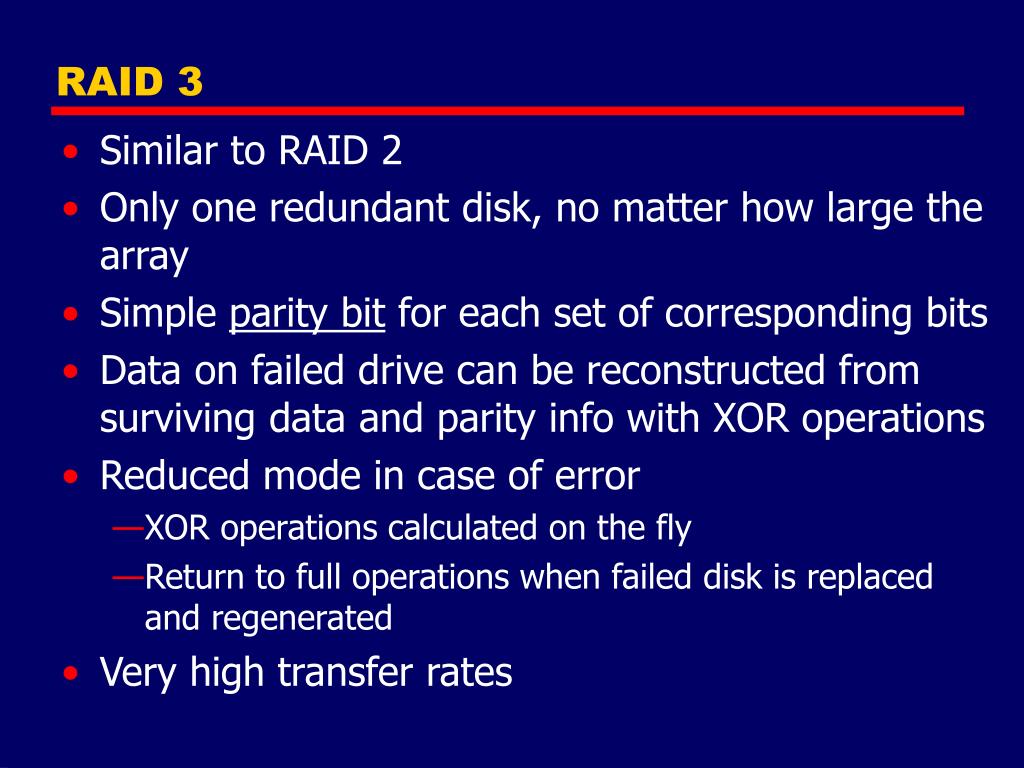 RAID 3

• Similar to RAID 2
• Only one redundant disk, no matter how large the array
• Simple parity bit for each set of corresponding bits
• Data on failed drive can be reconstructed from surviving data and parity info with XOR operations
• Reduced mode in case of error
—XOR operations calculated on the fly
—Return to full operations when failed disk is replaced and regenerated
• Very high transfer rates